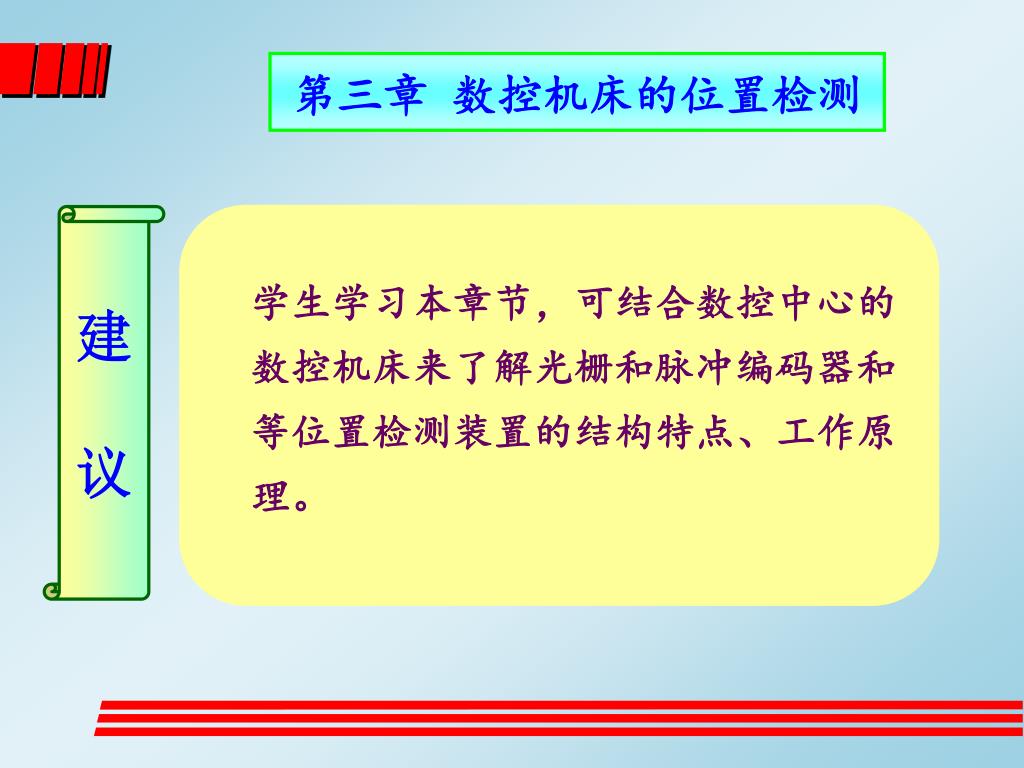 第三章 数控机床的位置检测

建议

学生学习本章节，可结合数控中心的数控机床来了解光栅和脉冲编码器和等位置检测装置的结构特点、工作原理。